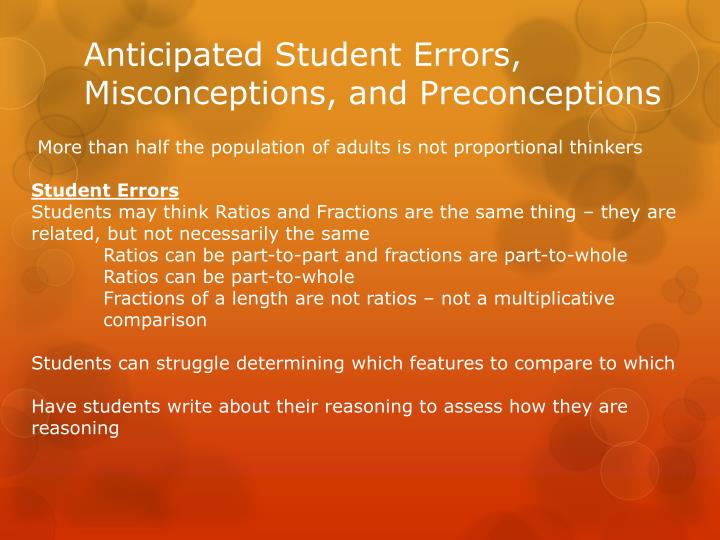 Anticipated Student Errors, Misconceptions, and Preconceptions

More than half the population of adults is not proportional thinkers

Student Errors
Students may think Ratios and Fractions are the same thing – they are related, but not necessarily the same
Ratios can be part-to-part and fractions are part-to-whole
Ratios can be part-to-whole
Fractions of a length are not ratios – not a multiplicative comparison

Students can struggle determining which features to compare to which

Have students write about their reasoning to assess how they are reasoning